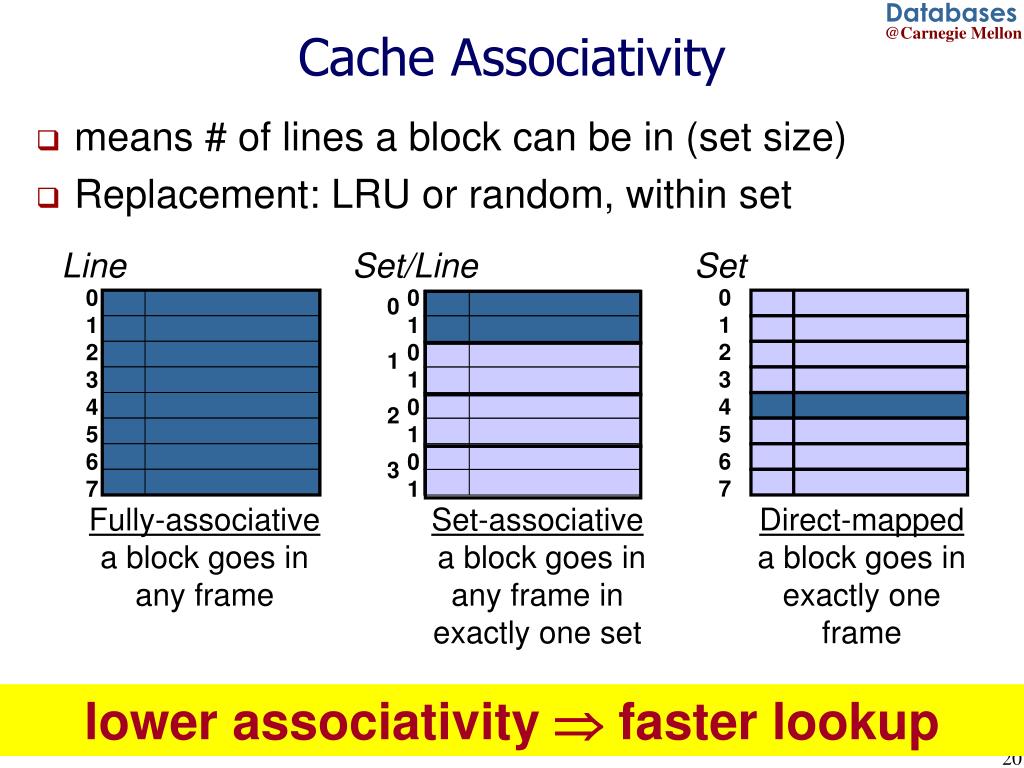 Databases
@Carnegie Mellon

Cache Associativity

❑ means # of lines a block can be in (set size)
❑ Replacement: LRU or random, within set

Line
0
1
2
3
4
5
6
7

Fully-associative
a block goes in any frame

Set/Line
0 0
1
1 0
1
2 0
1
3 0
1

Set-associative
a block goes in any frame in exactly one set

Set
0
1
2
3
4
5
6
7

Direct-mapped
a block goes in exactly one frame

lower associativity $\Rightarrow$ faster lookup

20